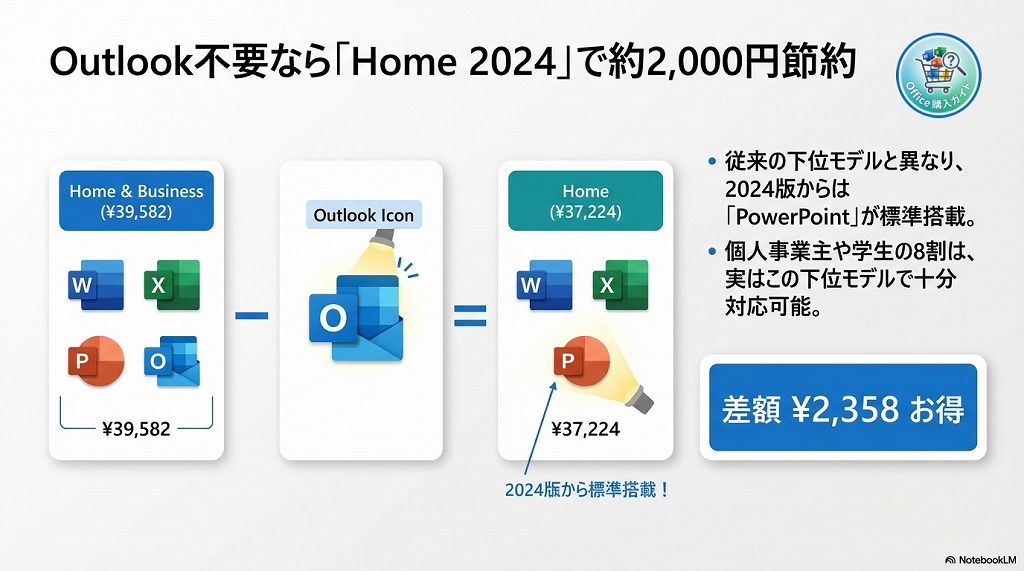 Outlook不要なら「Home 2024」で約2,000円節約

Office 購入ガイド

Home & Business
(¥39,582)

W X P O

¥39,582

−

Outlook Icon

O

=

Home
(¥37,224)

W X P

¥37,224

2024版から標準搭載！

• 従来の下位モデルと異なり、2024版からは「PowerPoint」が標準搭載。

• 個人事業主や学生の8割は、実はこの下位モデルで十分対応可能。

差額 ¥2,358 お得

NotebookLM